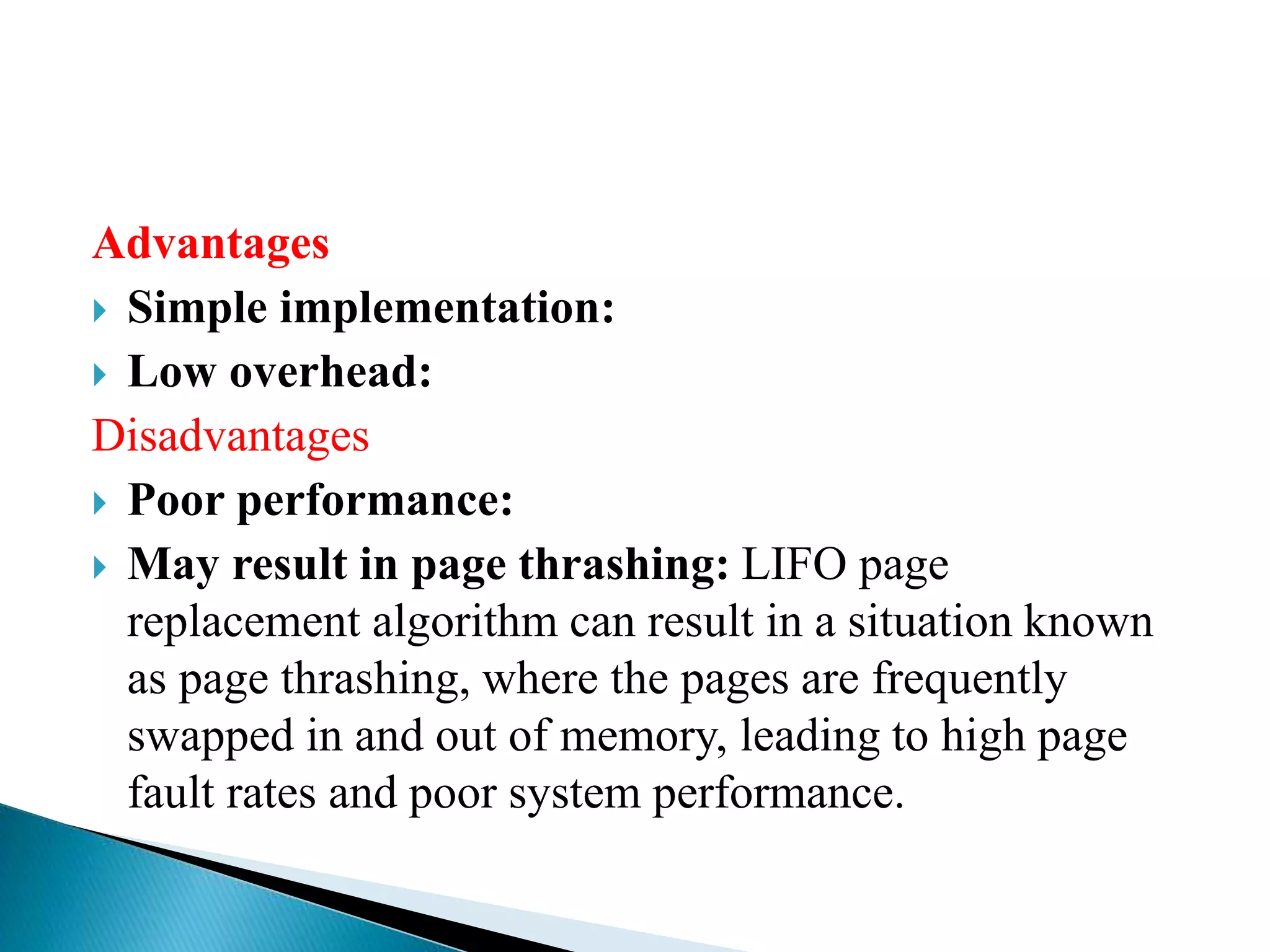 Advantages

Simple implementation:

Low overhead:

Disadvantages

Poor performance:

May result in page thrashing: LIFO page replacement algorithm can result in a situation known as page thrashing, where the pages are frequently swapped in and out of memory, leading to high page fault rates and poor system performance.